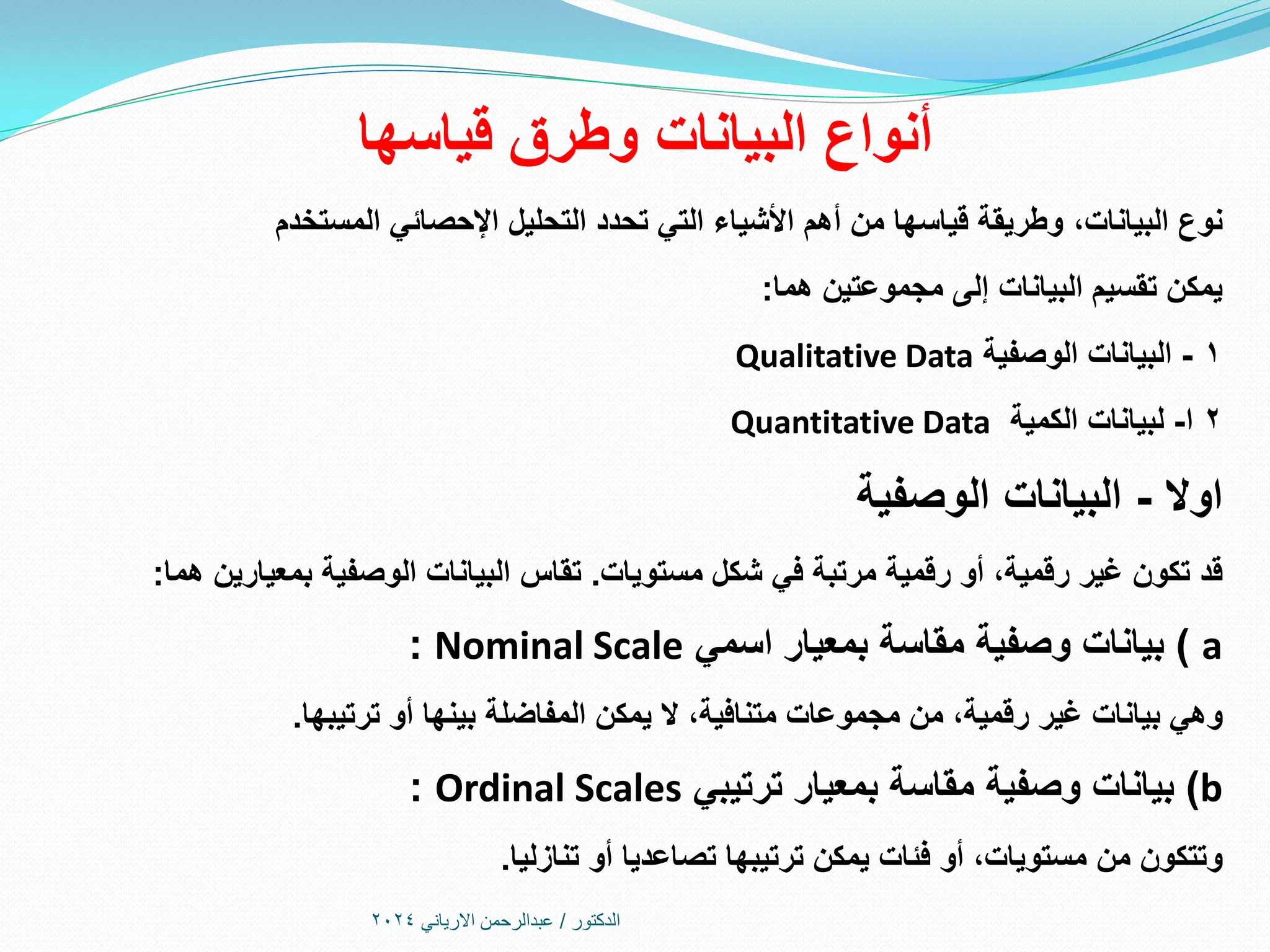 أنواع البيانات وطرق قياسها

نوع البيانات، وطريقة قياسها من أهم الأشياء التي تحدد التحليل الإحصائي المستخدم

يمكن تقسيم البيانات إلى مجموعتين هما:

١ - البيانات الوصفية Qualitative Data

٢ ا- لبيانات الكمية Quantitative Data

اولا - البيانات الوصفية

قد تكون غير رقمية، أو رقمية مرتبة في شكل مستويات. تقاس البيانات الوصفية بمعيارين هما:

a ) بيانات وصفية مقاسة بمعيار اسمي Nominal Scale :

وهي بيانات غير رقمية، من مجموعات متنافية، لا يمكن المفاضلة بينها أو ترتيبها.

b) بيانات وصفية مقاسة بمعيار ترتيبي Ordinal Scales :

وتتكون من مستويات، أو فئات يمكن ترتيبها تصاعديا أو تنازليا.

الدكتور / عبدالرحمن الارياني ٢٠٢٤